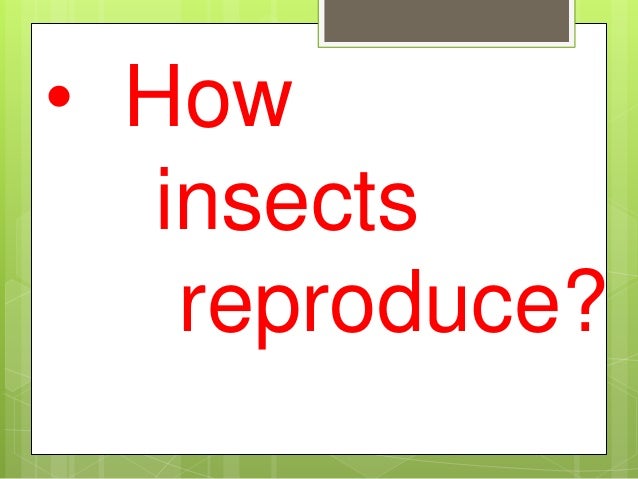 • How insects reproduce?